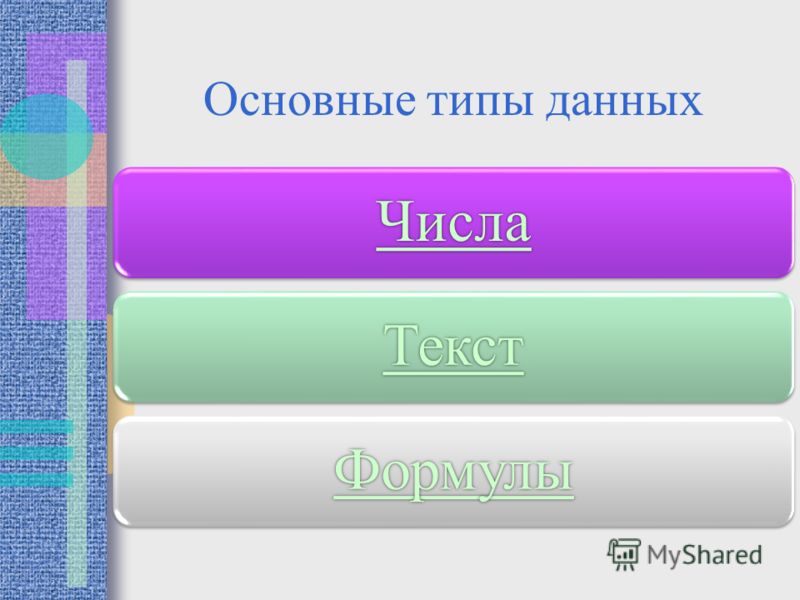 Основные типы данных

Числа

Текст

Формулы

MyShared